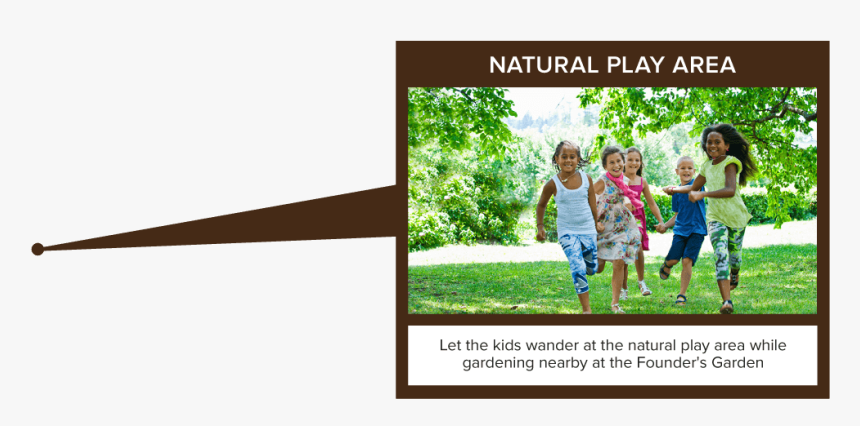 NATURAL PLAY AREA

Let the kids wander at the natural play area while gardening nearby at the Founder's Garden